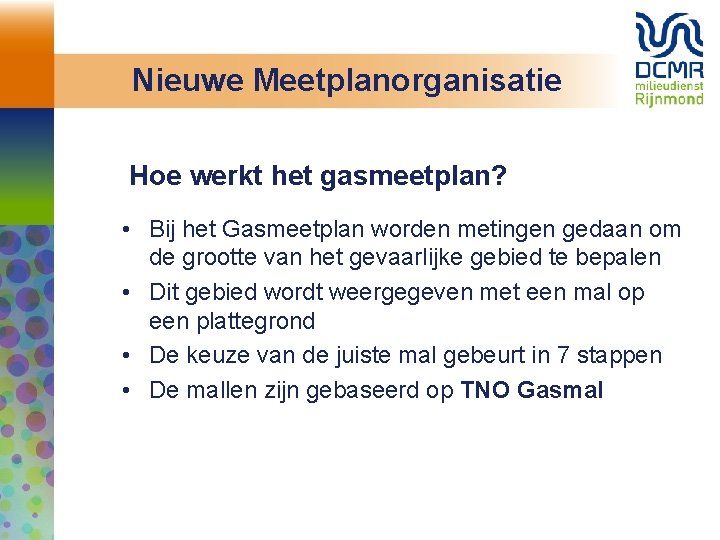 Nieuwe Meetplanorganisatie

DCMR milieudienst Rijnmond

Hoe werkt het gasmeetplan?

• Bij het Gasmeetplan worden metingen gedaan om de grootte van het gevaarlijke gebied te bepalen
• Dit gebied wordt weergegeven met een mal op een plattegrond
• De keuze van de juiste mal gebeurt in 7 stappen
• De mallen zijn gebaseerd op TNO Gasmal